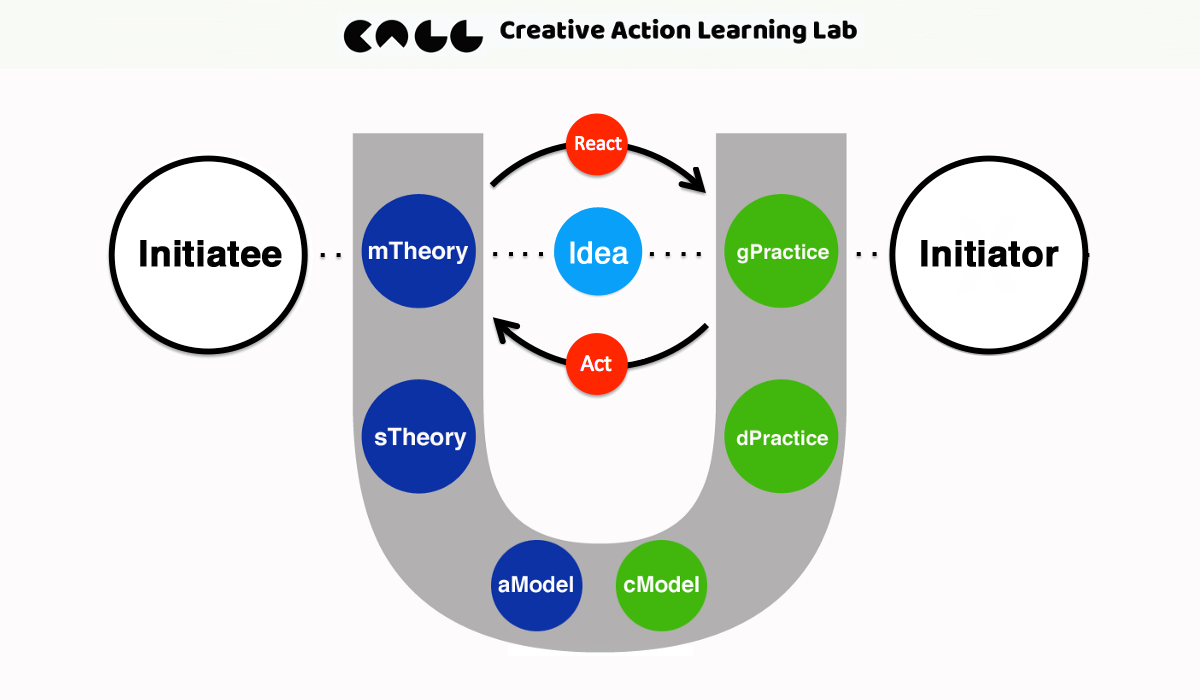 CALL Creative Action Learning Lab

React

Initiatee mTheory Idea gPractice Initiator

Act

sTheory

dPractice

aModel

cModel